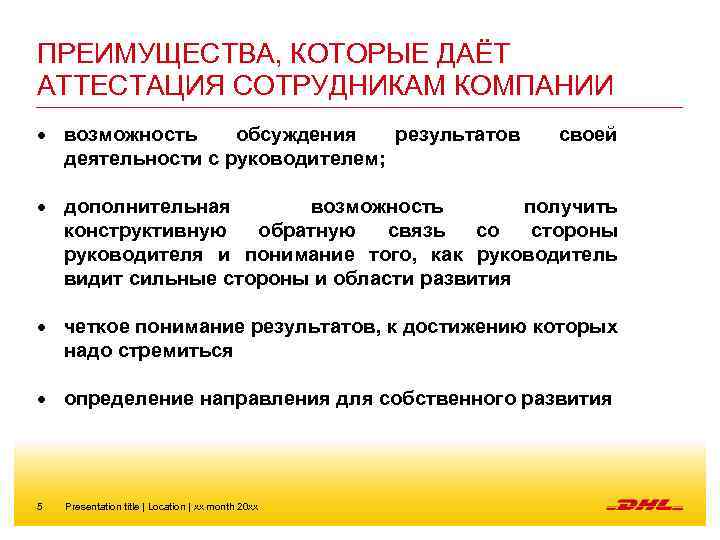 ПРЕИМУЩЕСТВА, КОТОРЫЕ ДАЁТ АТТЕСТАЦИЯ СОТРУДНИКАМ КОМПАНИИ

• возможность обсуждения результатов своей деятельности с руководителем;

• дополнительная возможность получить конструктивную обратную связь со стороны руководителя и понимание того, как руководитель видит сильные стороны и области развития

• четкое понимание результатов, к достижению которых надо стремиться

• определение направления для собственного развития

5 Presentation title | Location | xx month 20xx

DHL